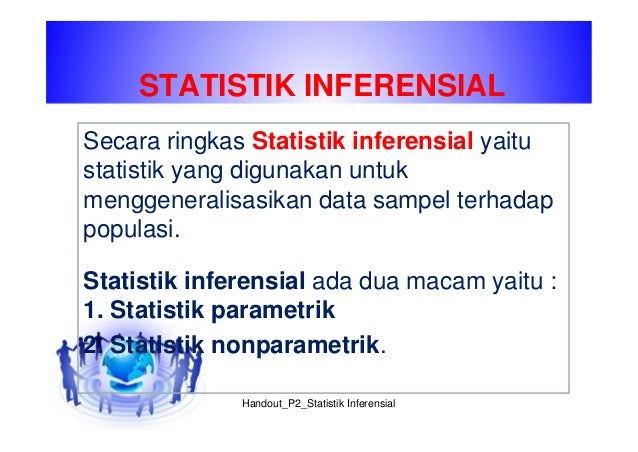 STATISTIK INFERENSIAL

Secara ringkas Statistik inferensial yaitu statistik yang digunakan untuk menggeneralisasikan data sampel terhadap populasi.

Statistik inferensial ada dua macam yaitu :
1. Statistik parametrik
2. Statistik nonparametrik.

Handout_P2_Statistik Inferensial